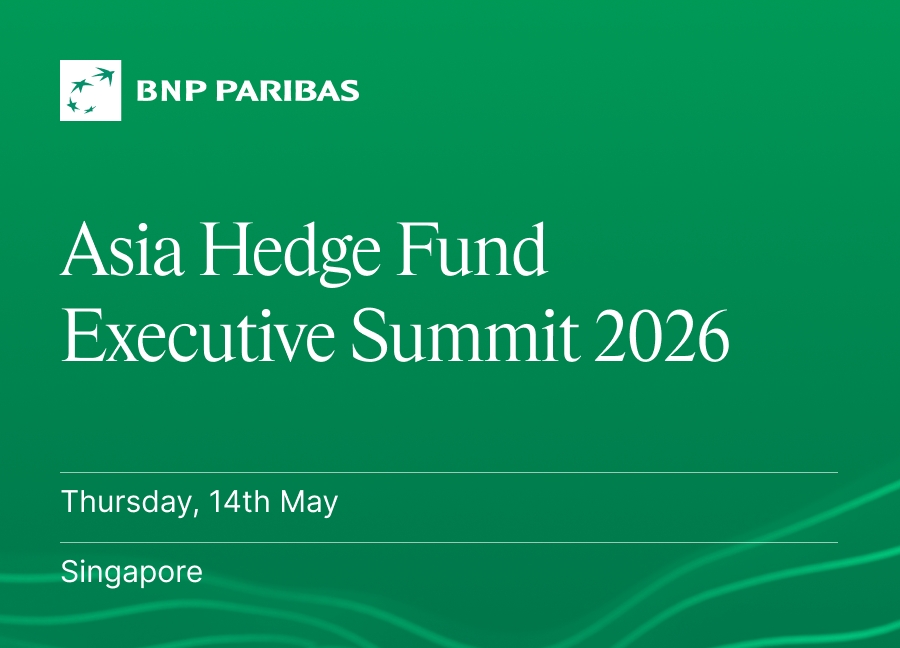 BNP PARIBAS

Asia Hedge Fund Executive Summit 2026

Thursday, 14th May

Singapore